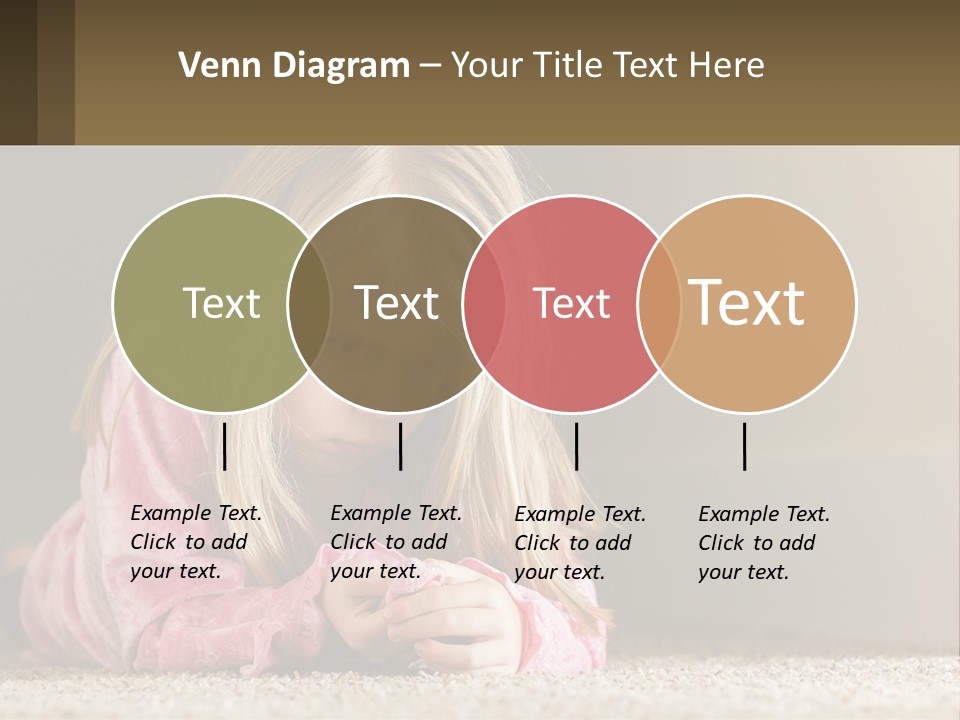 Venn Diagram – Your Title Text Here

Text

Text

Text

Text

Example Text. Click to add your text.

Example Text. Click to add your text.

Example Text. Click to add your text.

Example Text. Click to add your text.